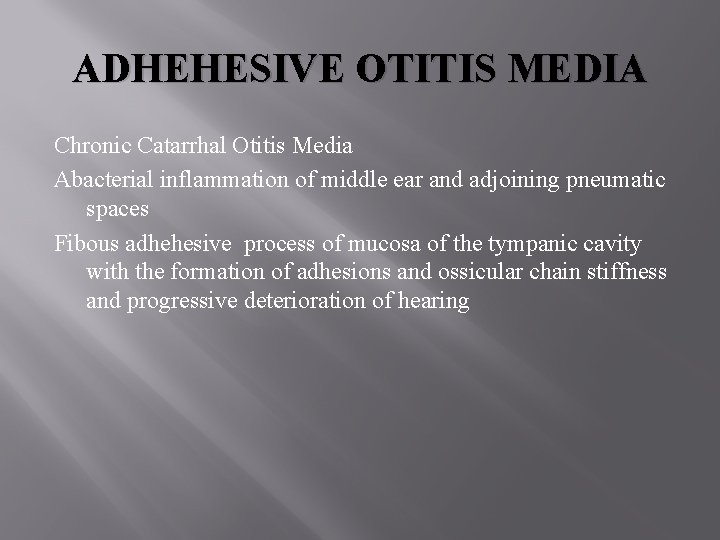 ADHEHESIVE OTITIS MEDIA

Chronic Catarrhal Otitis Media

Abacterial inflammation of middle ear and adjoining pneumatic spaces

Fibous adhehesive process of mucosa of the tympanic cavity with the formation of adhesions and ossicular chain stiffness and progressive deterioration of hearing